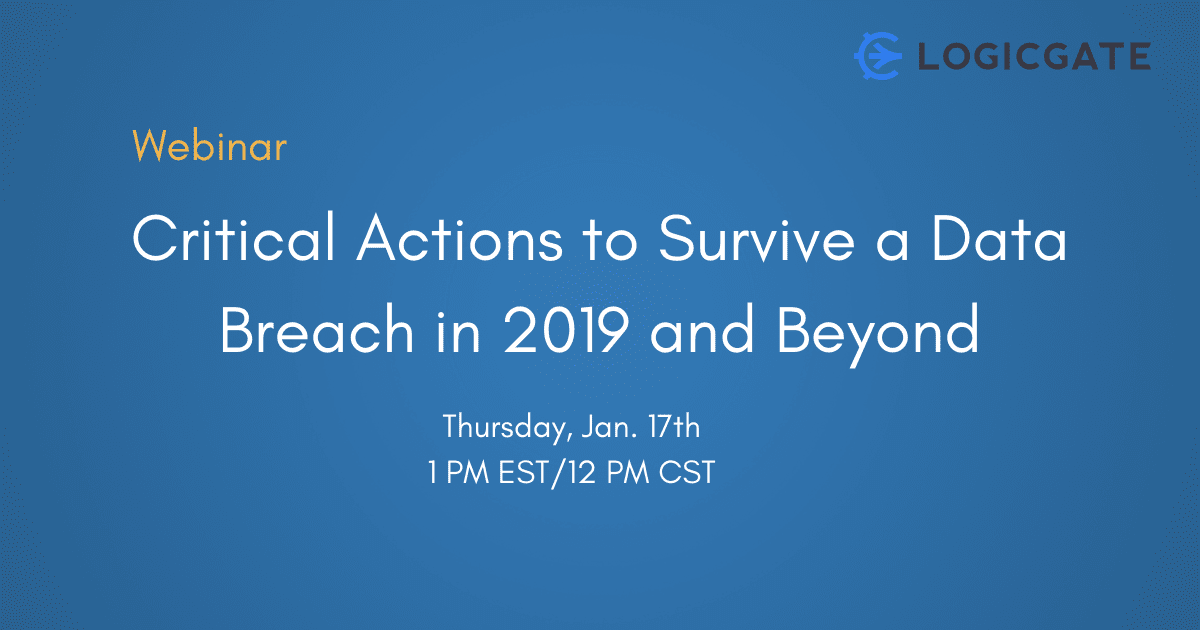 LOGICGATE

Webinar

Critical Actions to Survive a Data Breach in 2019 and Beyond

Thursday, Jan. 17th
1 PM EST/12 PM CST